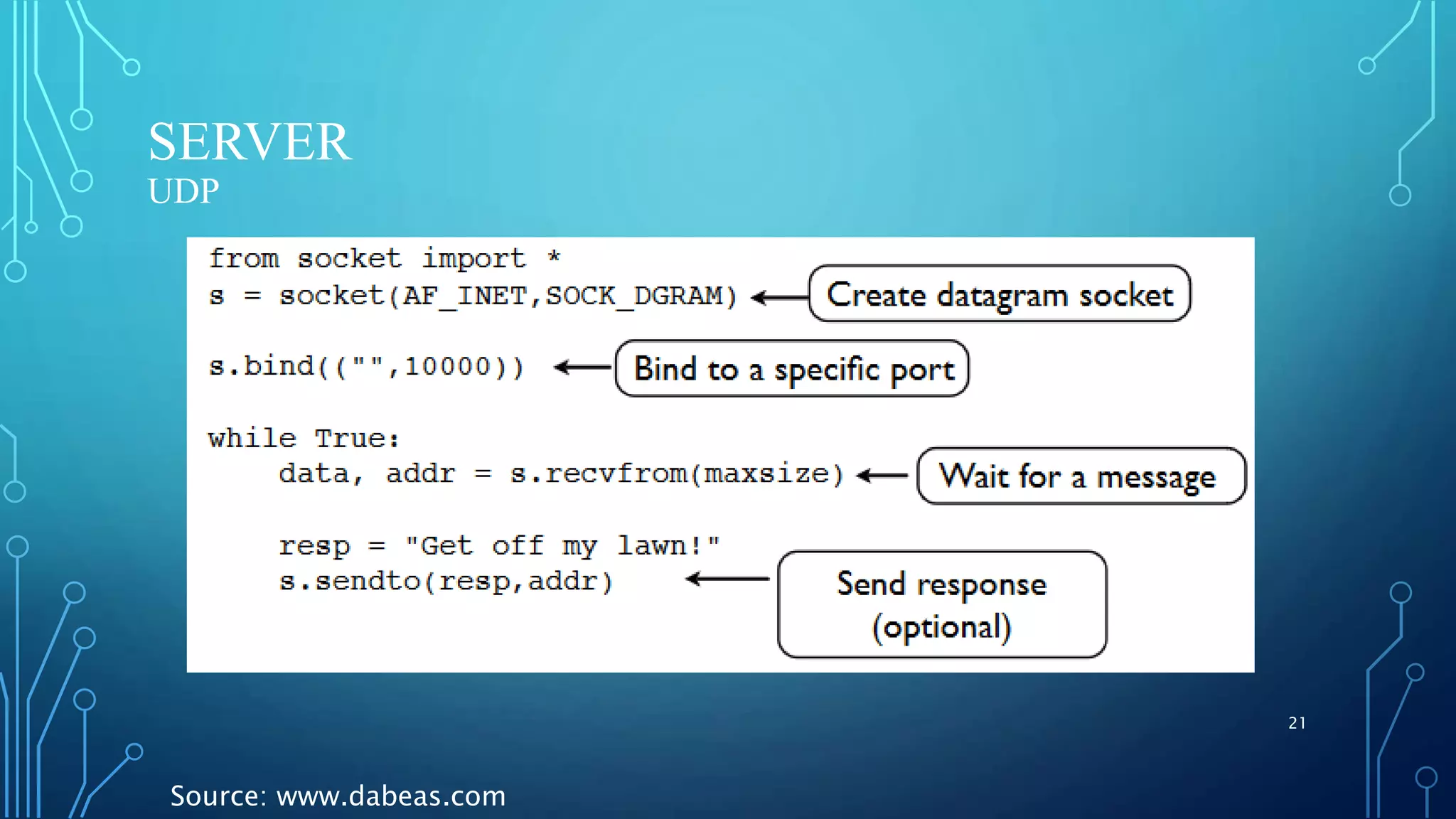 SERVER
UDP

from socket import *
s = socket(AF_INET,SOCK_DGRAM)

Create datagram socket

s.bind(("",10000))

Bind to a specific port

while True:
    data, addr = s.recvfrom(maxsize)

Wait for a message

    resp = "Get off my lawn!"
    s.sendto(resp,addr)

Send response (optional)

21

Source: www.dabeas.com